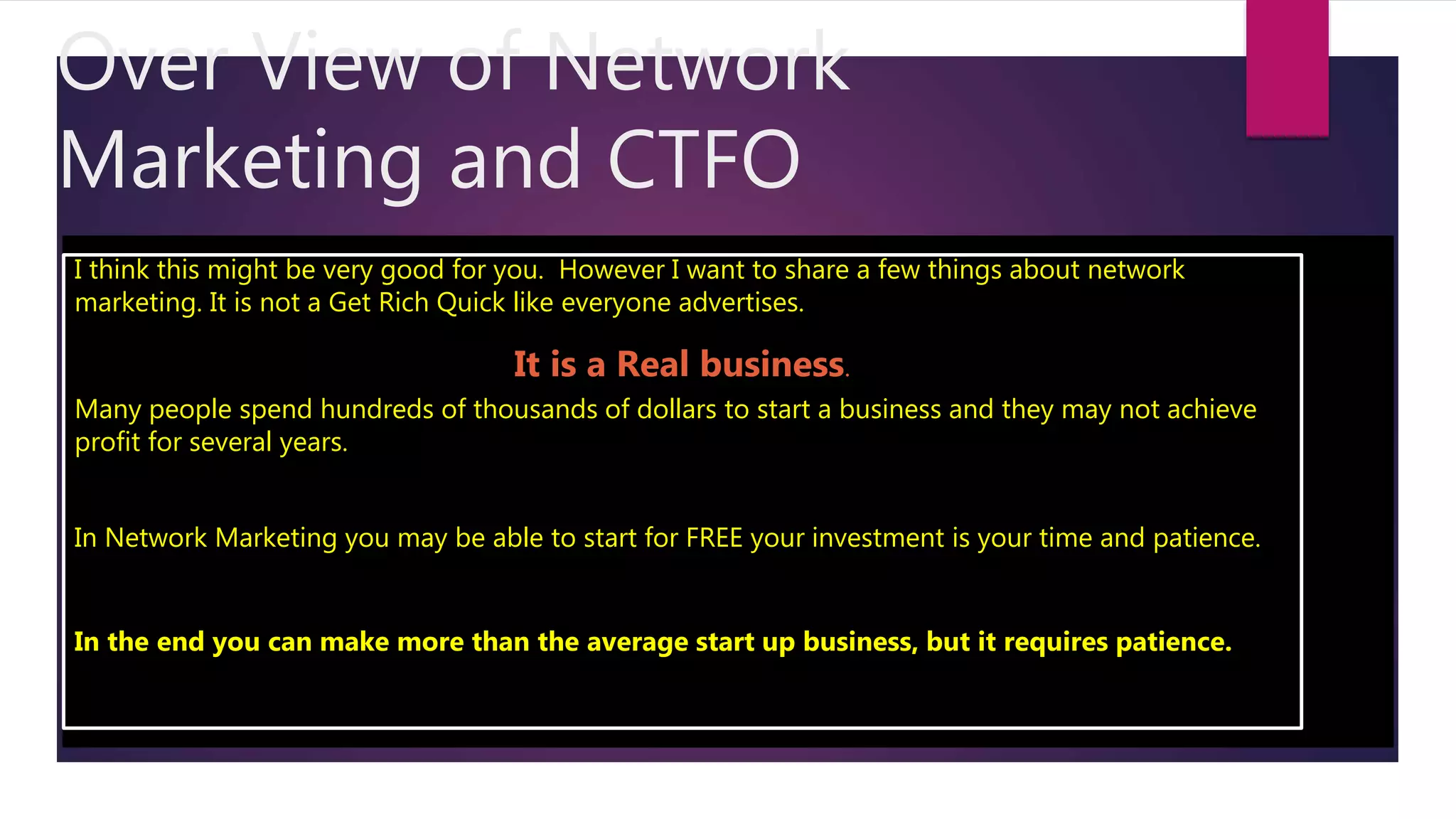 Over View of Network Marketing and CTFO

I think this might be very good for you. However I want to share a few things about network marketing. It is not a Get Rich Quick like everyone advertises.

It is a Real business.

Many people spend hundreds of thousands of dollars to start a business and they may not achieve profit for several years.

In Network Marketing you may be able to start for FREE your investment is your time and patience.

In the end you can make more than the average start up business, but it requires patience.